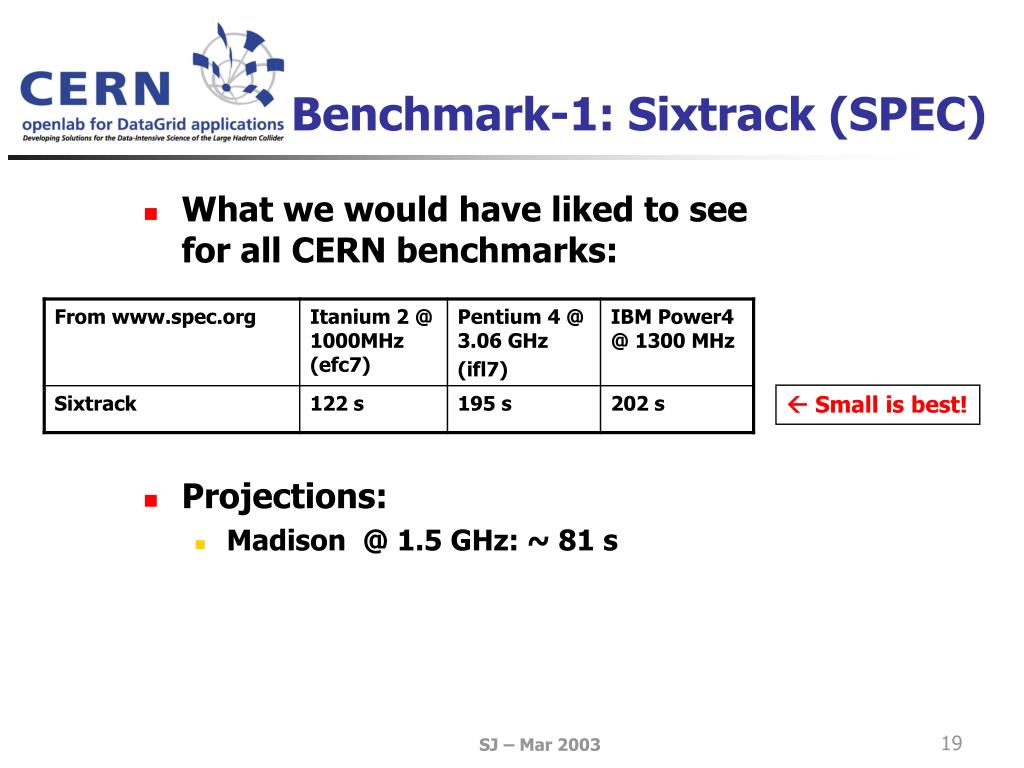 CERN
openlab for DataGrid applications
Developing Solutions for the Data-Intensive Science of the Large Hadron Collider

Benchmark-1: Sixtrack (SPEC)

What we would have liked to see for all CERN benchmarks:

| From www.spec.org | Itanium 2 @ 1000MHz (efc7) | Pentium 4 @ 3.06 GHz (ifl7) | IBM Power4 @ 1300 MHz |
|---|---|---|---|
| Sixtrack | 122 s | 195 s | 202 s |

← Small is best!

Projections:

Madison @ 1.5 GHz: ~ 81 s

SJ – Mar 2003

19